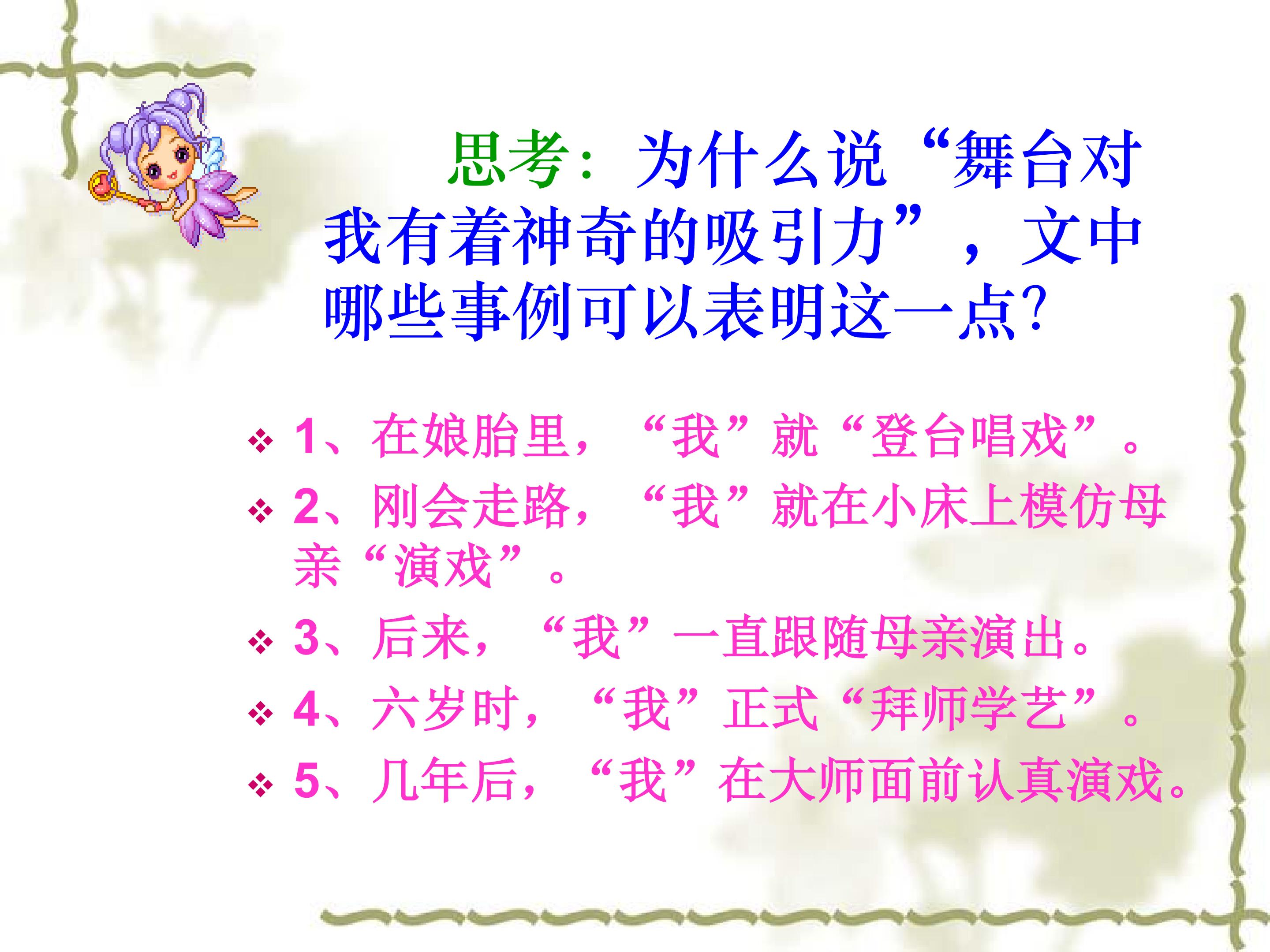 思考：为什么说“舞台对我有着神奇的吸引力”，文中哪些事例可以表明这一点？

❖ 1、在娘胎里，“我”就“登台唱戏”。
❖ 2、刚会走路，“我”就在小床上模仿母亲“演戏”。
❖ 3、后来，“我”一直跟随母亲演出。
❖ 4、六岁时，“我”正式“拜师学艺”。
❖ 5、几年后，“我”在大师面前认真演戏。